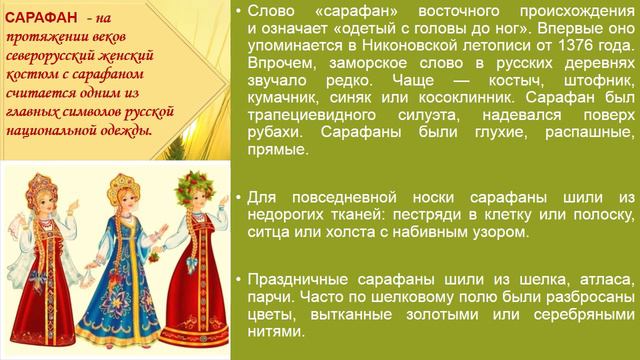 САРАФАН - на протяжении веков северорусский женский костюм с сарафаном считается одним из главных символов русской национальной одежды.

• Слово «сарафан» восточного происхождения и означает «одетый с головы до ног». Впервые оно упоминается в Никоновской летописи от 1376 года. Впрочем, заморское слово в русских деревнях звучало редко. Чаще — костыч, штофник, кумачник, синяк или косоклинник. Сарафан был трапециевидного силуэта, надевался поверх рубахи. Сарафаны были глухие, распашные, прямые.

• Для повседневной носки сарафаны шили из недорогих тканей: пестряди в клетку или полоску, ситца или холста с набивным узором.

• Праздничные сарафаны шили из шелка, атласа, парчи. Часто по шелковому полю были разбросаны цветы, вытканные золотыми или серебряными нитями.